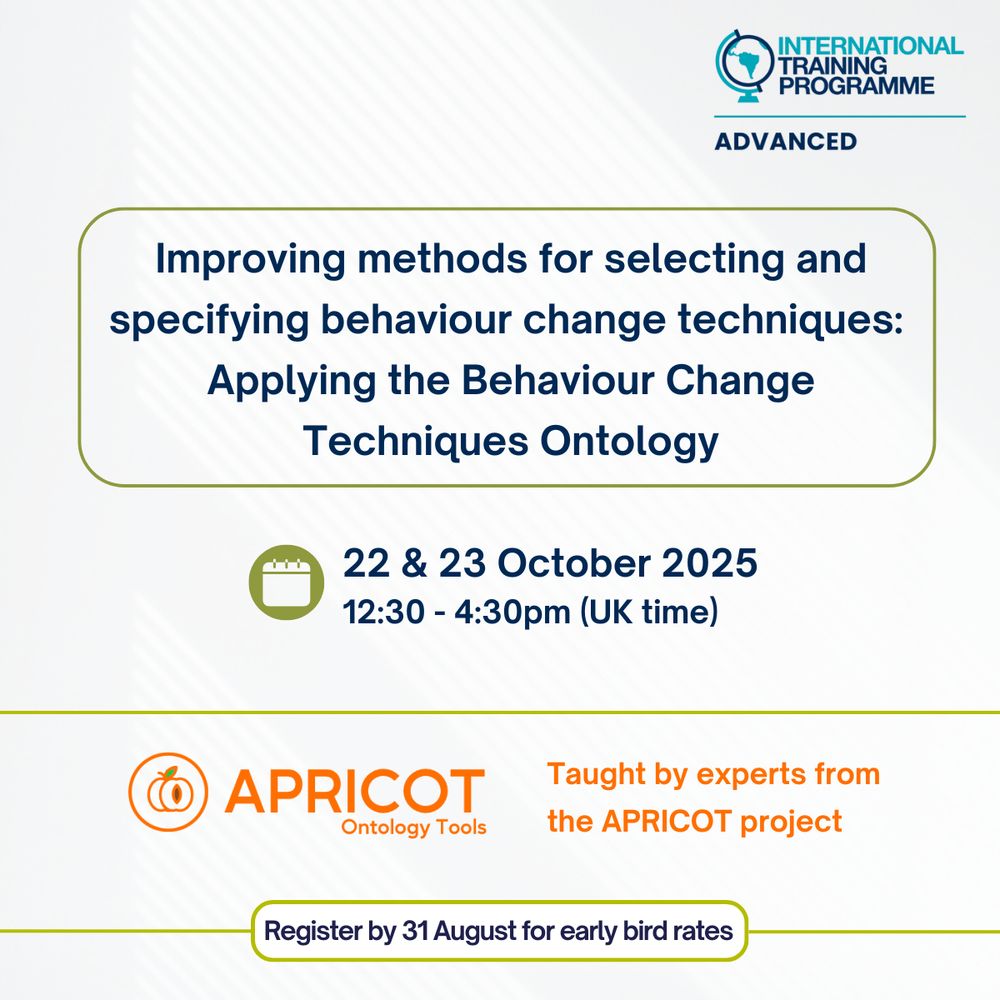 INTERNATIONAL TRAINING PROGRAMME
ADVANCED

Improving methods for selecting and specifying behaviour change techniques: Applying the Behaviour Change Techniques Ontology

22 & 23 October 2025
12:30 - 4:30pm (UK time)

APRICOT
Ontology Tools

Taught by experts from the APRICOT project

Register by 31 August for early bird rates